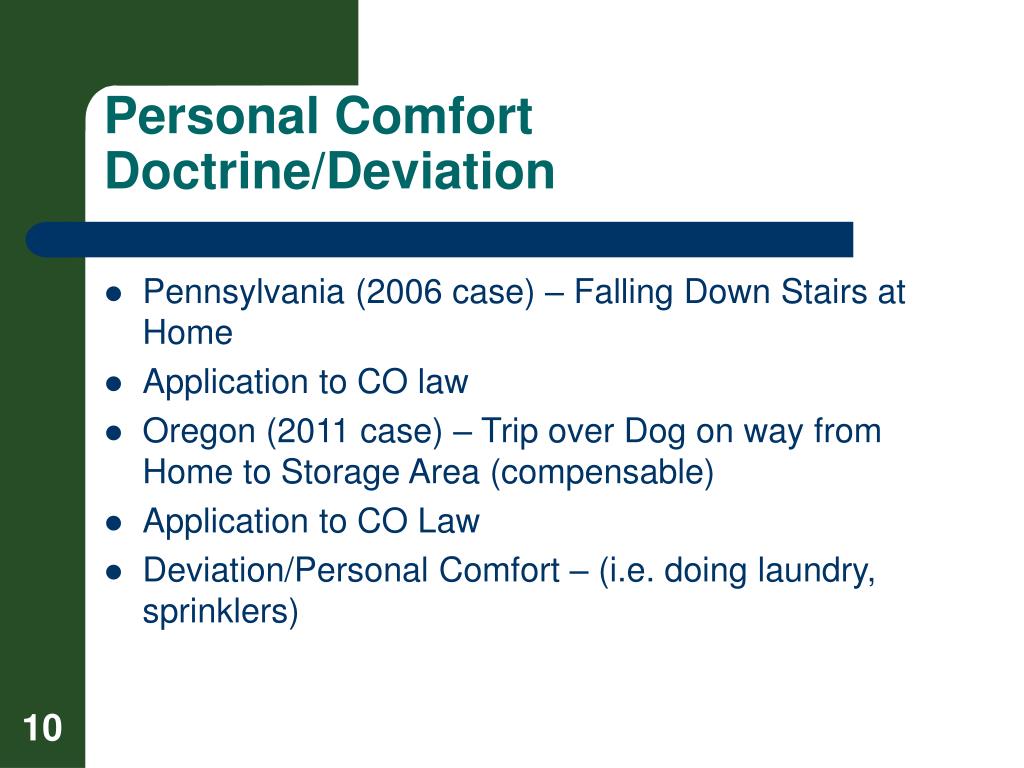 Personal Comfort Doctrine/Deviation

- Pennsylvania (2006 case) – Falling Down Stairs at Home
- Application to CO law
- Oregon (2011 case) – Trip over Dog on way from Home to Storage Area (compensable)
- Application to CO Law
- Deviation/Personal Comfort – (i.e. doing laundry, sprinklers)

10